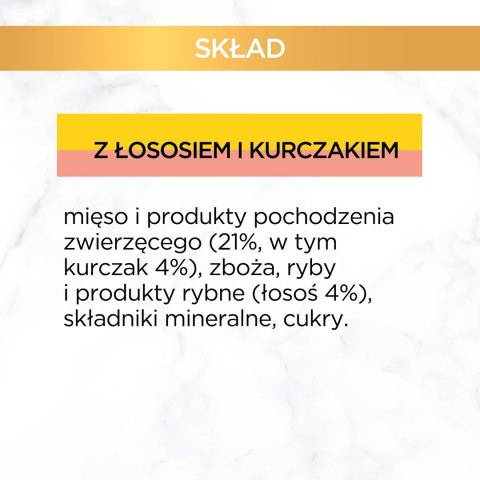 SKŁAD

Z ŁOSOSIEM I KURCZAKIEM

mięso i produkty pochodzenia zwierzęcego (21%, w tym kurczak 4%), zboża, ryby i produkty rybne (łosoś 4%), składniki mineralne, cukry.